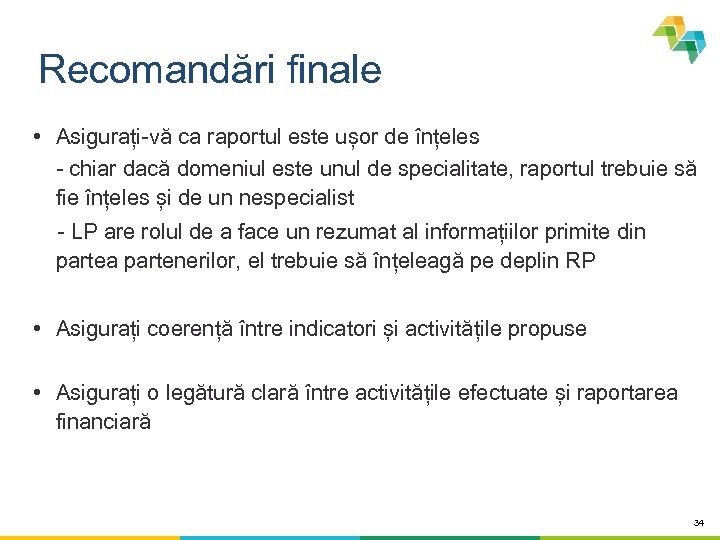 Recomandări finale

• Asigurați-vă ca raportul este ușor de înțeles
- chiar dacă domeniul este unul de specialitate, raportul trebuie să fie înțeles și de un nespecialist
- LP are rolul de a face un rezumat al informațiilor primite din partea partenerilor, el trebuie să înțeleagă pe deplin RP

• Asigurați coerență între indicatori și activitățile propuse

• Asigurați o legătură clară între activitățile efectuate și raportarea financiară

34